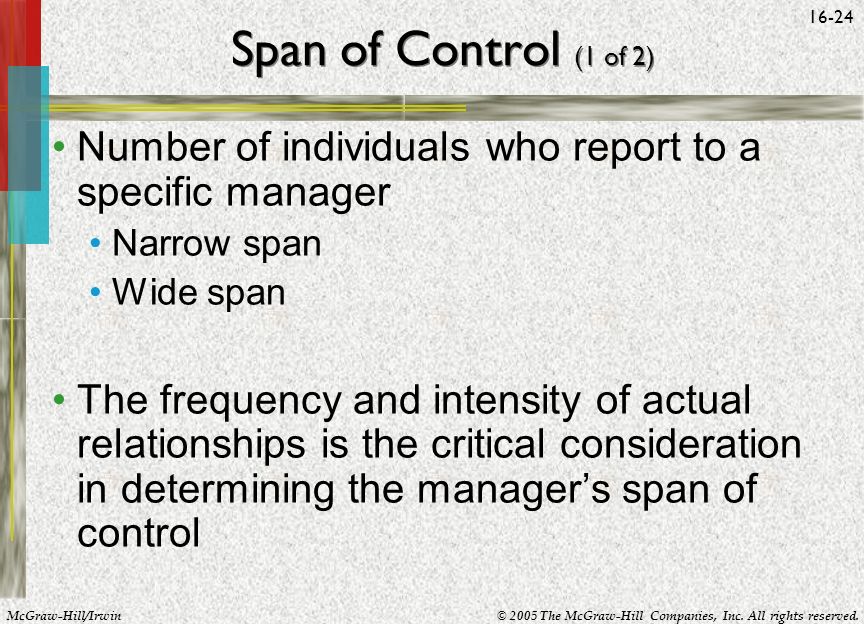 16-24

Span of Control (1 of 2)

• Number of individuals who report to a specific manager
  • Narrow span
  • Wide span

• The frequency and intensity of actual relationships is the critical consideration in determining the manager's span of control

McGraw-Hill/Irwin

© 2005 The McGraw-Hill Companies, Inc. All rights reserved.